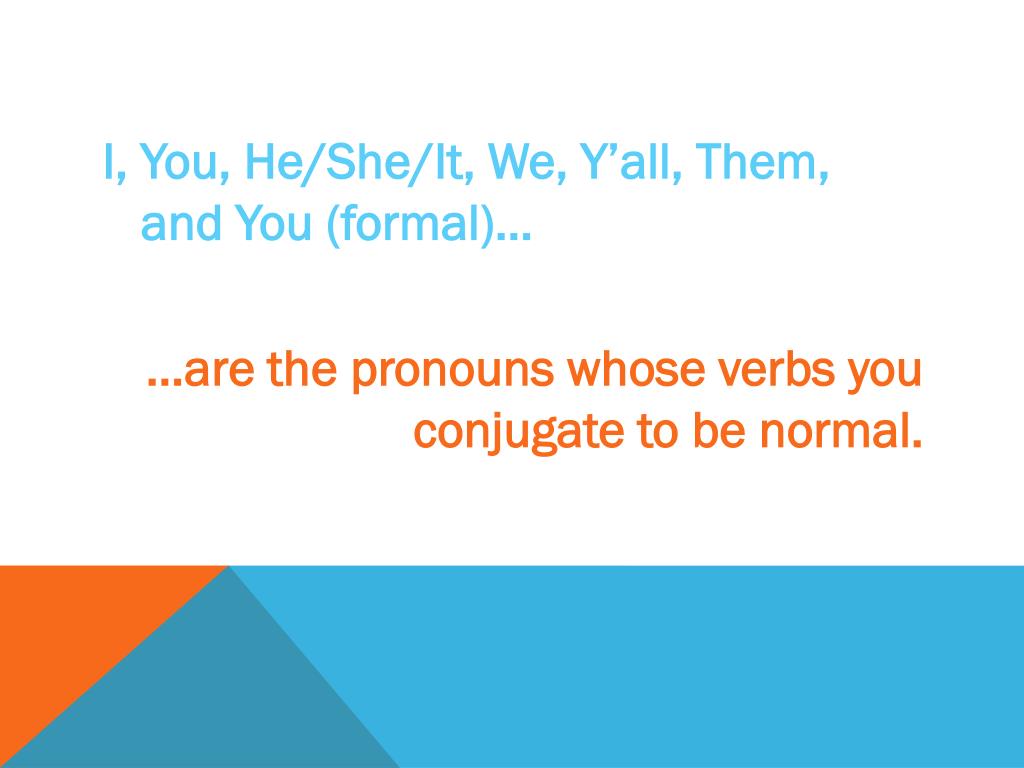 I, You, He/She/It, We, Y’all, Them, and You (formal)…

…are the pronouns whose verbs you conjugate to be normal.